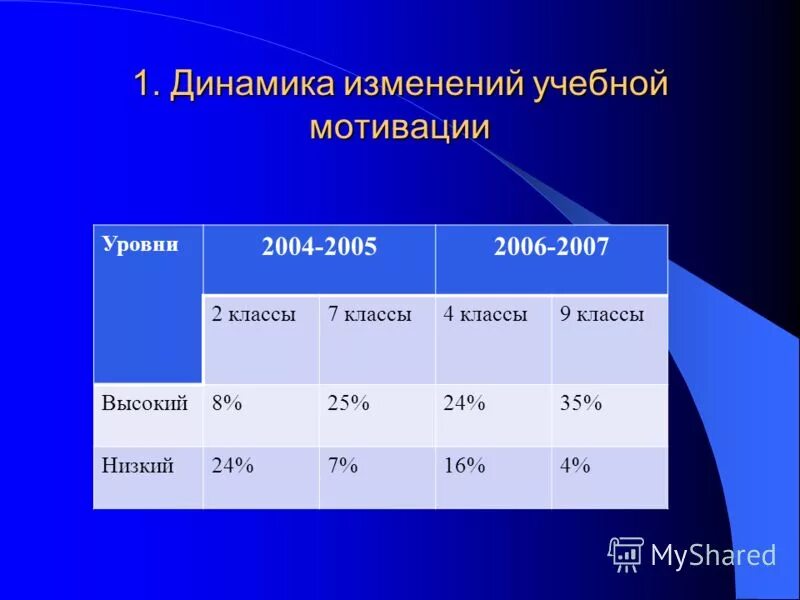 1. Динамика изменений учебной мотивации

| Уровни | 2004-2005 | | 2006-2007 | |
|---|---|---|---|---|
| | 2 классы | 7 классы | 4 классы | 9 классы |
| Высокий | 8% | 25% | 24% | 35% |
| Низкий | 24% | 7% | 16% | 4% |

MyShared